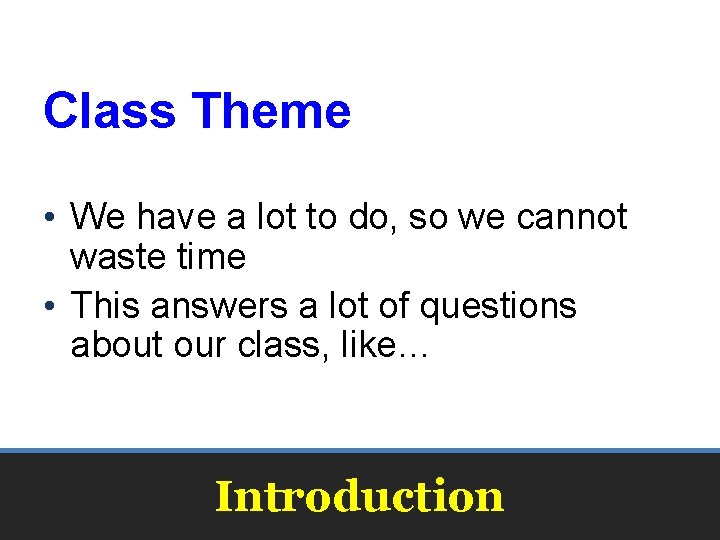 Class Theme

• We have a lot to do, so we cannot waste time
• This answers a lot of questions about our class, like…

Introduction